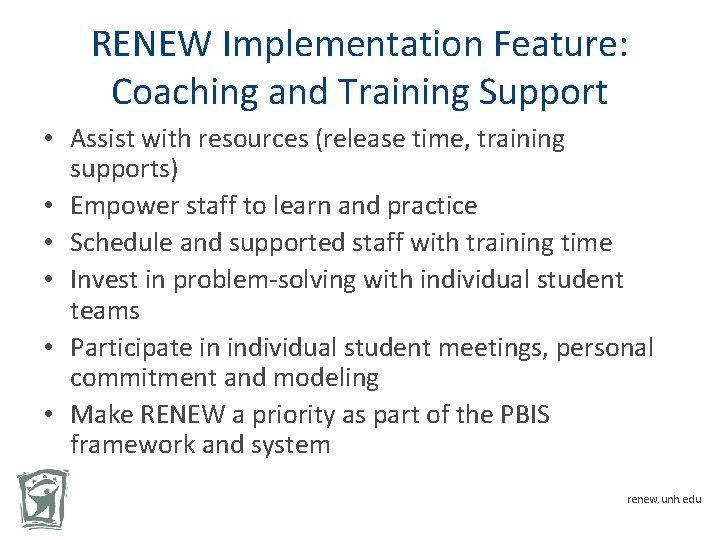 RENEW Implementation Feature: Coaching and Training Support

• Assist with resources (release time, training supports)
• Empower staff to learn and practice
• Schedule and supported staff with training time
• Invest in problem-solving with individual student teams
• Participate in individual student meetings, personal commitment and modeling
• Make RENEW a priority as part of the PBIS framework and system

renew.unh.edu